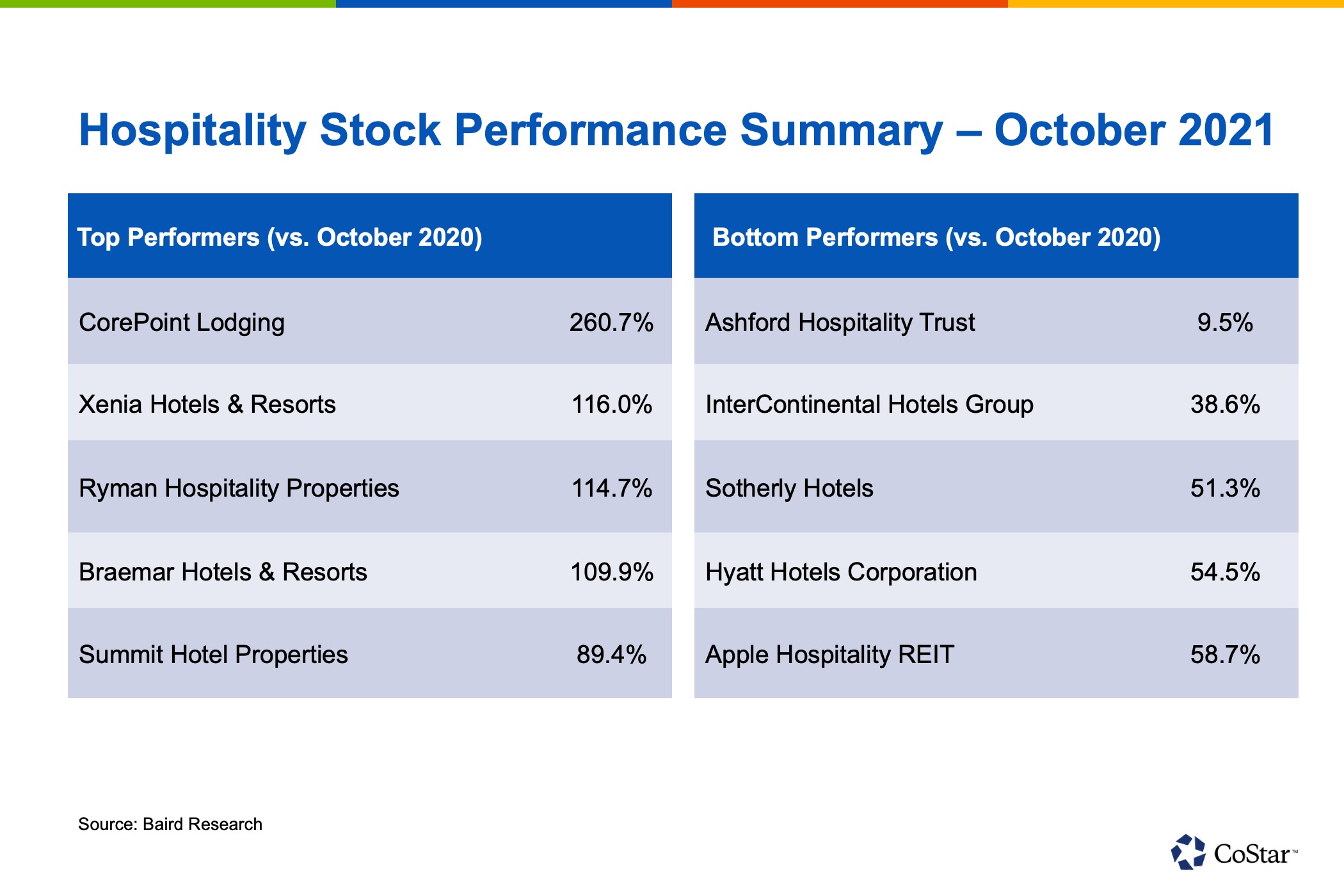 Hospitality Stock Performance Summary – October 2021

| Top Performers (vs. October 2020) | |
|---|---|
| CorePoint Lodging | 260.7% |
| Xenia Hotels & Resorts | 116.0% |
| Ryman Hospitality Properties | 114.7% |
| Braemar Hotels & Resorts | 109.9% |
| Summit Hotel Properties | 89.4% |

| Bottom Performers (vs. October 2020) | |
|---|---|
| Ashford Hospitality Trust | 9.5% |
| InterContinental Hotels Group | 38.6% |
| Sotherly Hotels | 51.3% |
| Hyatt Hotels Corporation | 54.5% |
| Apple Hospitality REIT | 58.7% |

Source: Baird Research

CoStar™